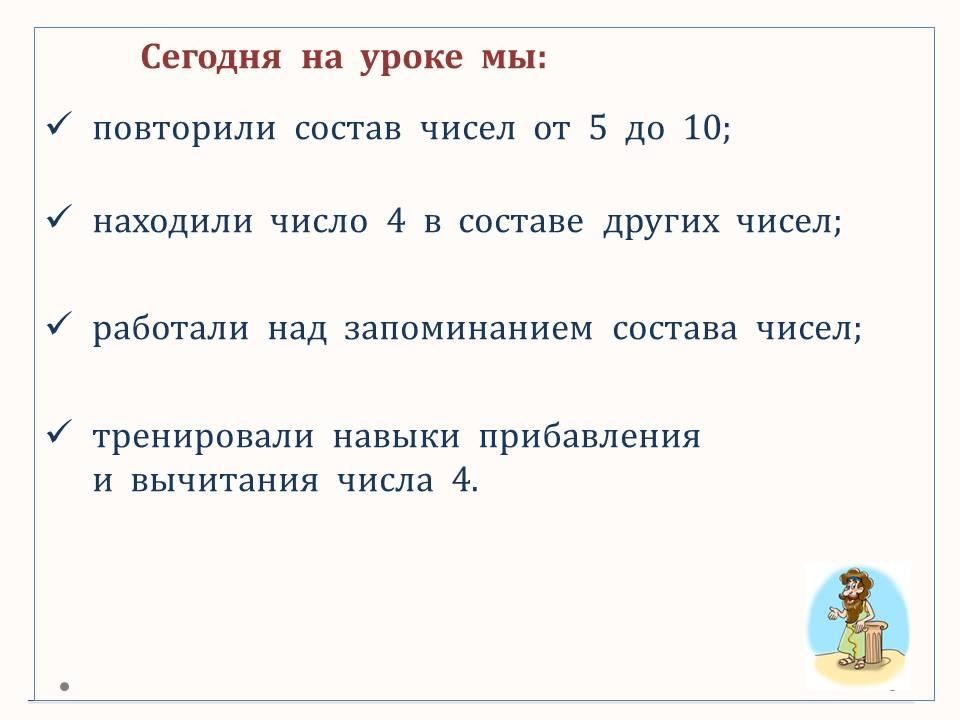 Сегодня на уроке мы:

✓ повторили состав чисел от 5 до 10;

✓ находили число 4 в составе других чисел;

✓ работали над запоминанием состава чисел;

✓ тренировали навыки прибавления и вычитания числа 4.